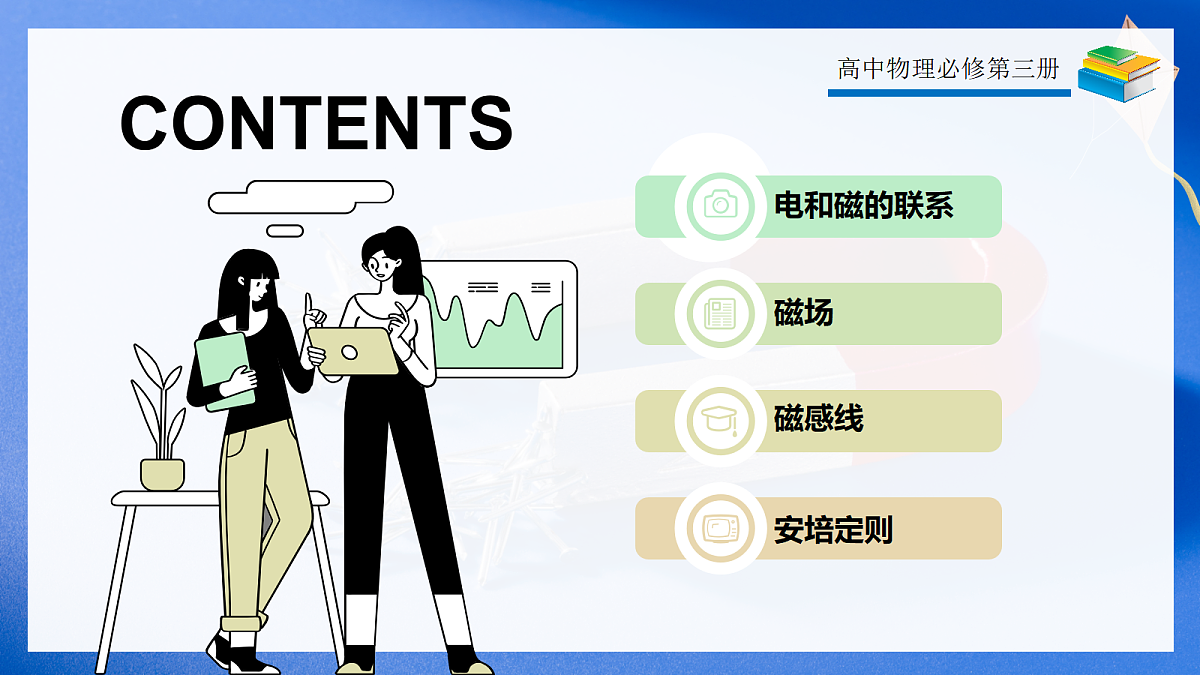 高中物理必修第三册

CONTENTS

电和磁的联系

磁场

磁感线

安培定则